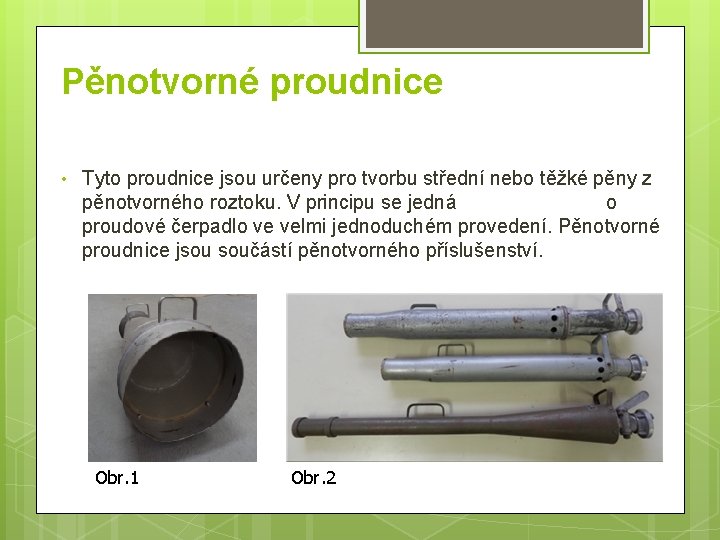 Pěnotvorné proudnice

• Tyto proudnice jsou určeny pro tvorbu střední nebo těžké pěny z pěnotvorného roztoku. V principu se jedná o proudové čerpadlo ve velmi jednoduchém provedení. Pěnotvorné proudnice jsou součástí pěnotvorného příslušenství.

Obr.1

Obr.2